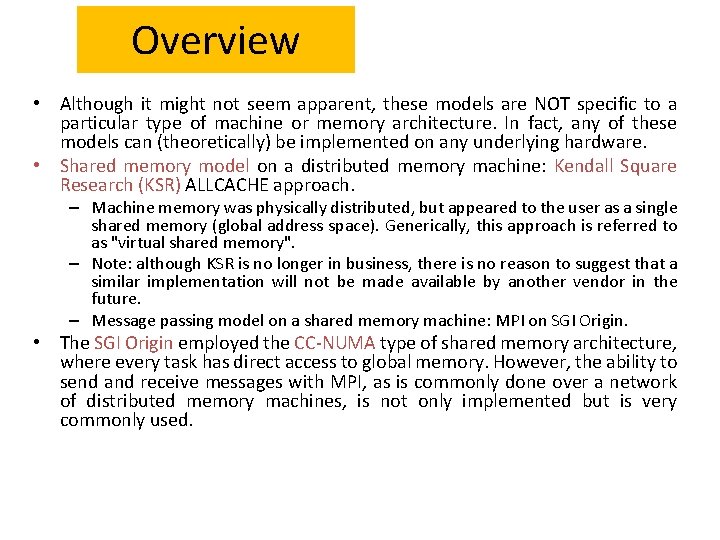 Overview

• Although it might not seem apparent, these models are NOT specific to a particular type of machine or memory architecture. In fact, any of these models can (theoretically) be implemented on any underlying hardware.

• Shared memory model on a distributed memory machine: Kendall Square Research (KSR) ALLCACHE approach.

– Machine memory was physically distributed, but appeared to the user as a single shared memory (global address space). Generically, this approach is referred to as "virtual shared memory".

– Note: although KSR is no longer in business, there is no reason to suggest that a similar implementation will not be made available by another vendor in the future.

– Message passing model on a shared memory machine: MPI on SGI Origin.

• The SGI Origin employed the CC-NUMA type of shared memory architecture, where every task has direct access to global memory. However, the ability to send and receive messages with MPI, as is commonly done over a network of distributed memory machines, is not only implemented but is very commonly used.